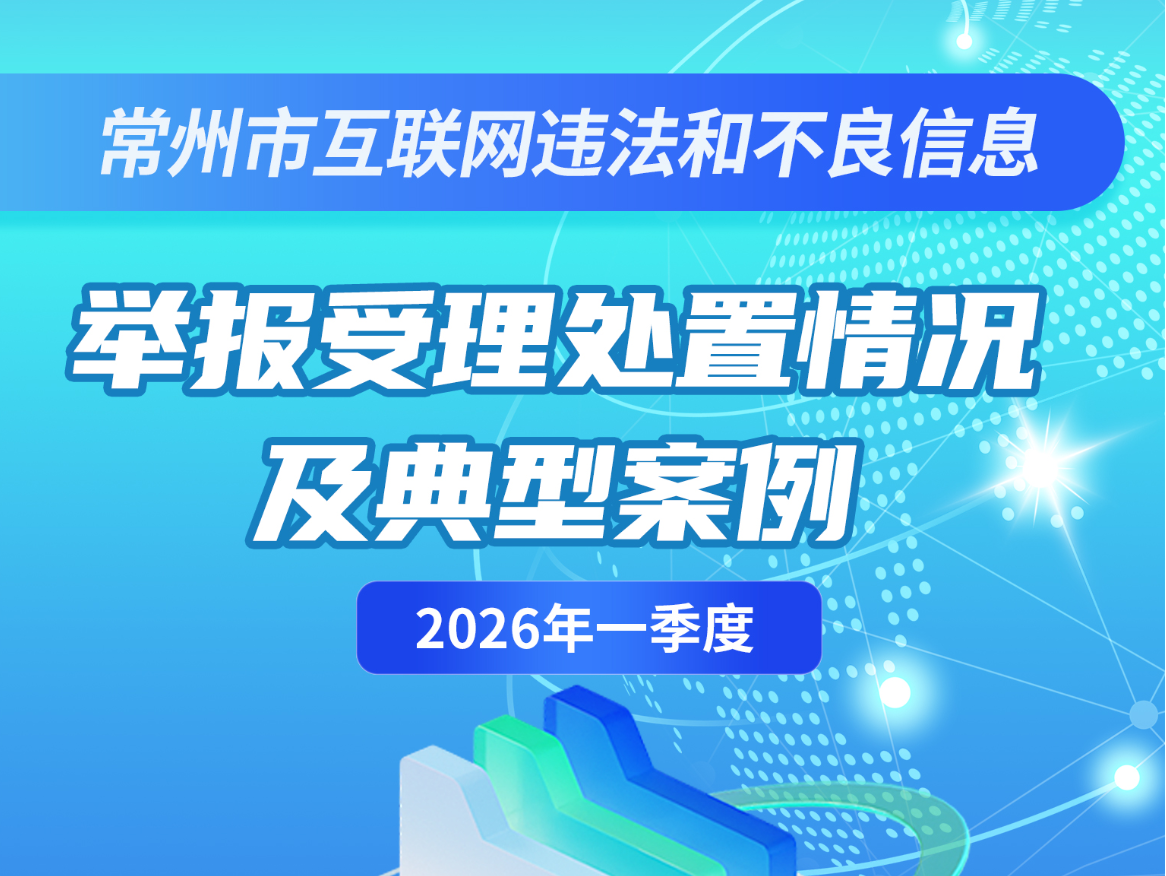 常州市互联网违法和不良信息

举报受理处置情况
及典型案例

2026年一季度